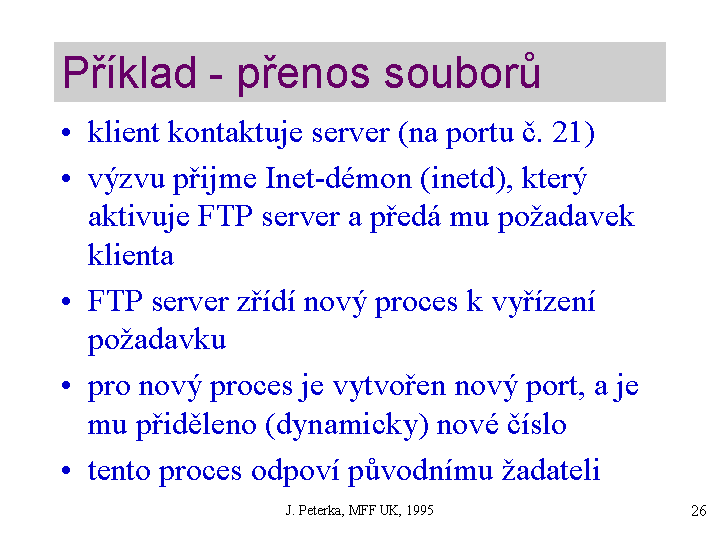 Příklad - přenos souborů

• klient kontaktuje server (na portu č. 21)

• výzvu přijme Inet-démon (inetd), který aktivuje FTP server a předá mu požadavek klienta

• FTP server zřídí nový proces k vyřízení požadavku

• pro nový proces je vytvořen nový port, a je mu přiděleno (dynamicky) nové číslo

• tento proces odpoví původnímu žadateli

J. Peterka, MFF UK, 1995

26